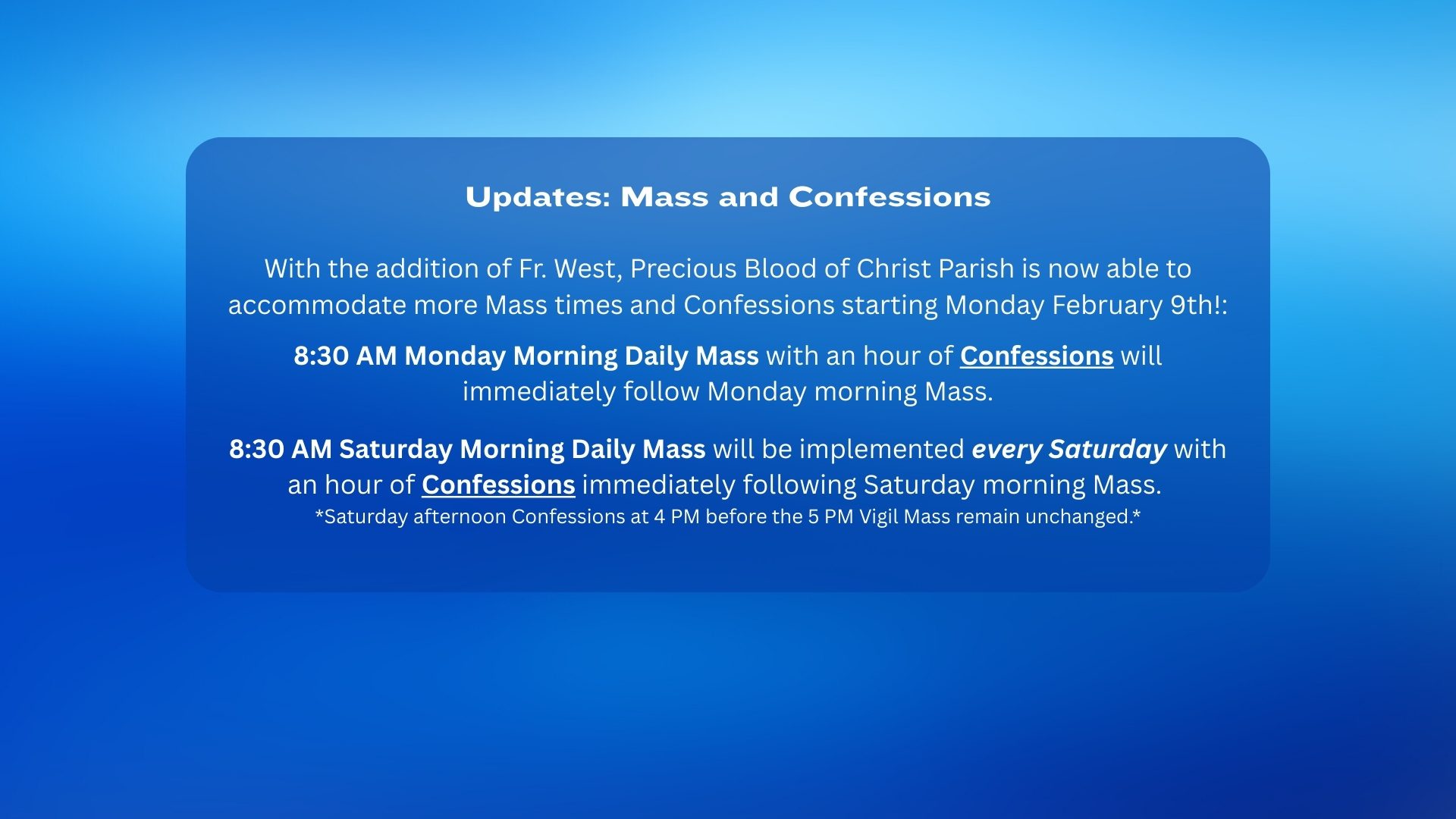 Updates: Mass and Confessions

With the addition of Fr. West, Precious Blood of Christ Parish is now able to accommodate more Mass times and Confessions starting Monday February 9th!:

8:30 AM Monday Morning Daily Mass with an hour of Confessions will immediately follow Monday morning Mass.

8:30 AM Saturday Morning Daily Mass will be implemented every Saturday with an hour of Confessions immediately following Saturday morning Mass.
*Saturday afternoon Confessions at 4 PM before the 5 PM Vigil Mass remain unchanged.*